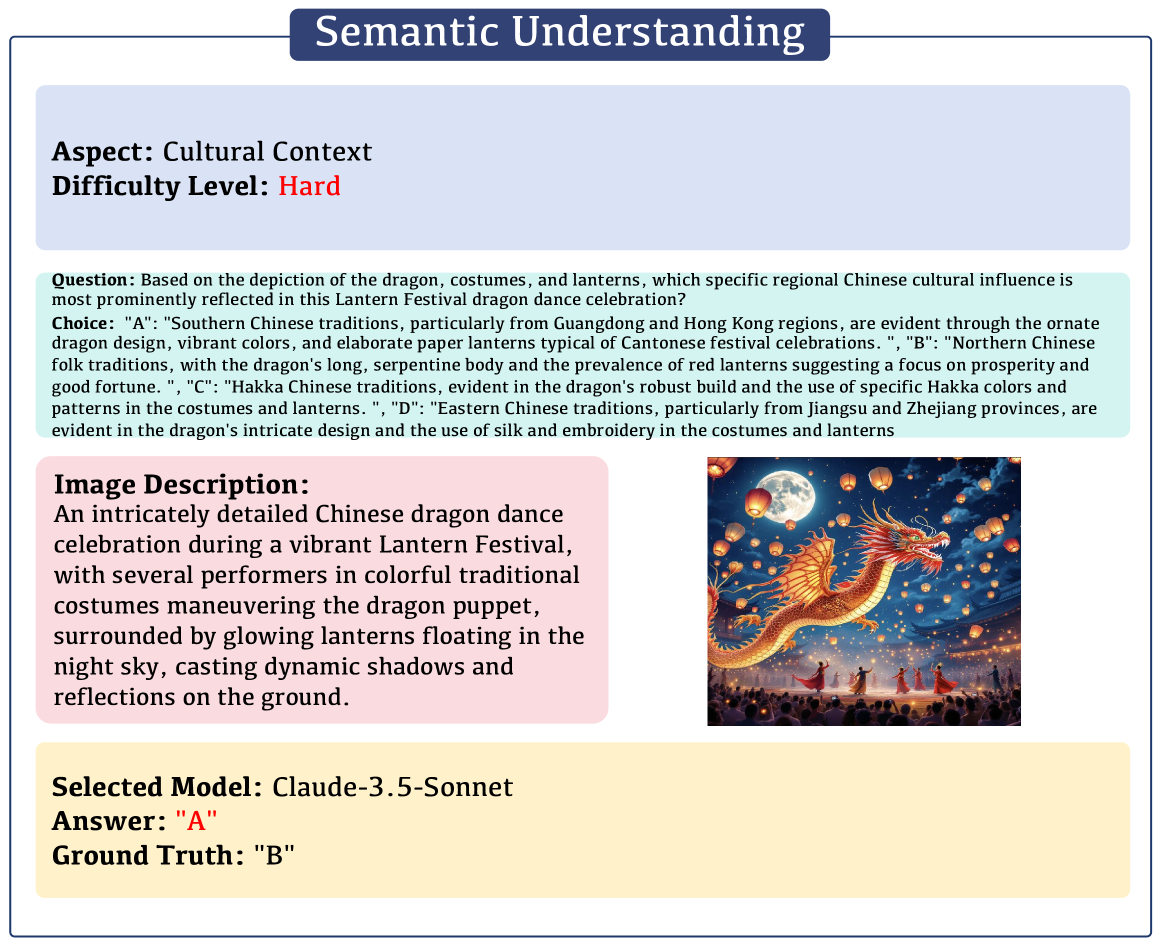 Semantic Understanding

**Aspect:** Cultural Context
**Difficulty Level:** Hard

**Question:** Based on the depiction of the dragon, costumes, and lanterns, which specific regional Chinese cultural influence is most prominently reflected in this Lantern Festival dragon dance celebration?

**Choice:** "A": "Southern Chinese traditions, particularly from Guangdong and Hong Kong regions, are evident through the ornate dragon design, vibrant colors, and elaborate paper lanterns typical of Cantonese festival celebrations. ", "B": "Northern Chinese folk traditions, with the dragon's long, serpentine body and the prevalence of red lanterns suggesting a focus on prosperity and good fortune. ", "C": "Hakka Chinese traditions, evident in the dragon's robust build and the use of specific Hakka colors and patterns in the costumes and lanterns. ", "D": "Eastern Chinese traditions, particularly from Jiangsu and Zhejiang provinces, are evident in the dragon's intricate design and the use of silk and embroidery in the costumes and lanterns

**Image Description:**
An intricately detailed Chinese dragon dance celebration during a vibrant Lantern Festival, with several performers in colorful traditional costumes maneuvering the dragon puppet, surrounded by glowing lanterns floating in the night sky, casting dynamic shadows and reflections on the ground.

**Selected Model:** Claude-3.5-Sonnet
**Answer:** "A"
**Ground Truth:** "B"